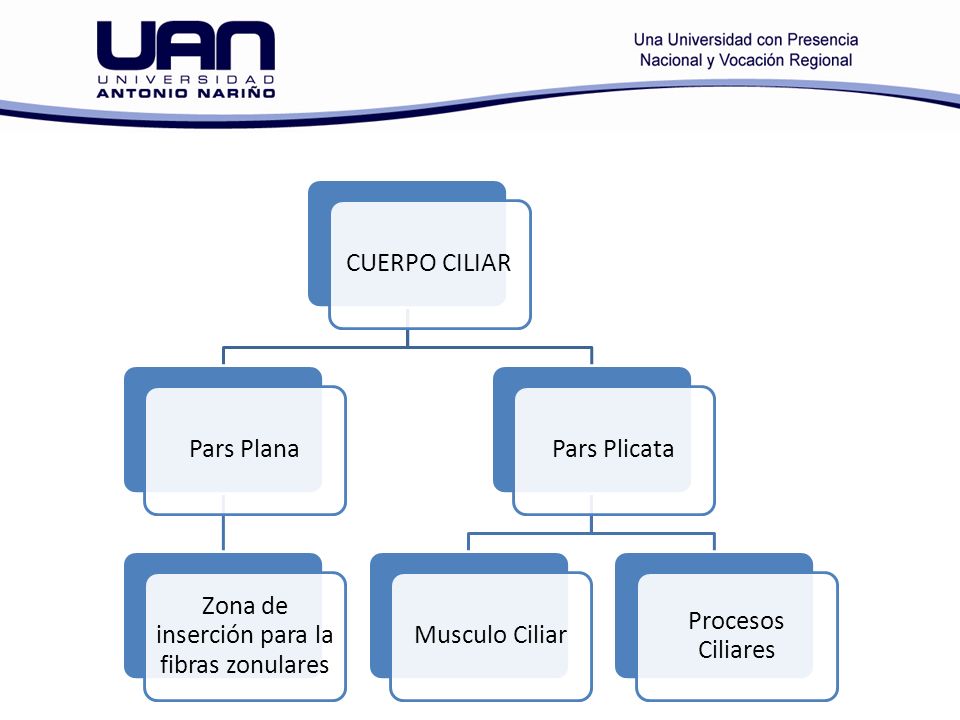 UAN
UNIVERSIDAD
ANTONIO NARIÑO

Una Universidad con Presencia
Nacional y Vocación Regional

CUERPO CILIAR

Pars Plana

Pars Plicata

Zona de inserción para la fibras zonulares

Musculo Ciliar

Procesos Ciliares